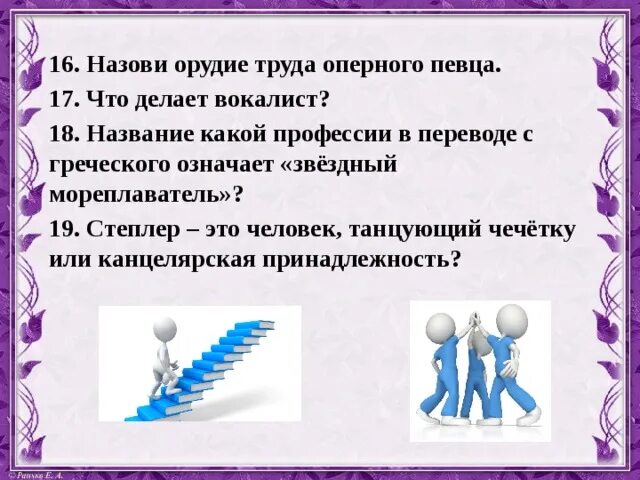 16. Назови орудие труда оперного певца.

17. Что делает вокалист?

18. Название какой профессии в переводе с греческого означает «звёздный мореплаватель»?

19. Степлер – это человек, танцующий чечётку или канцелярская принадлежность?

© Ранько Е. А.